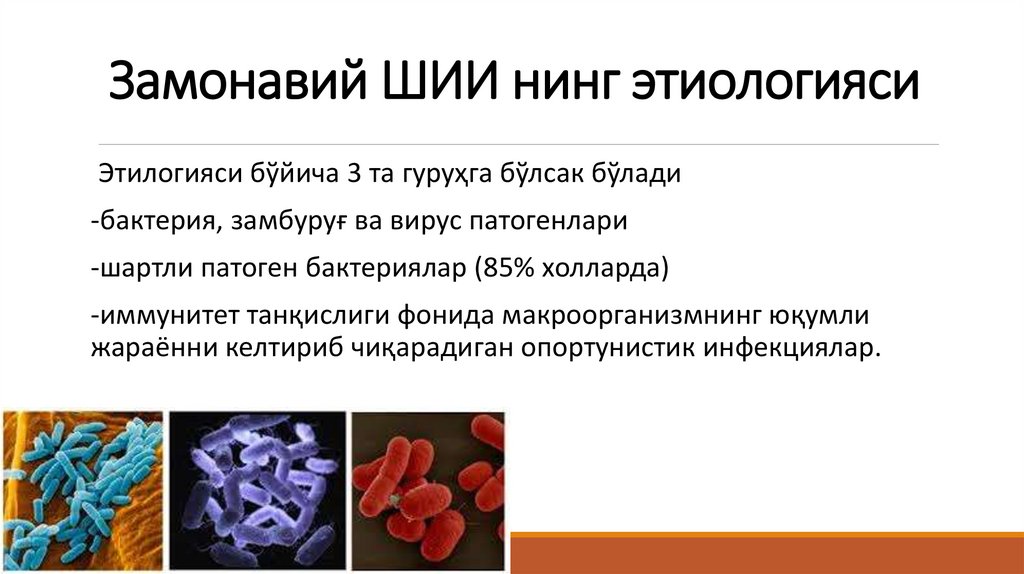 Замонавий ШИИ нинг этиологияси

Этилогияси бўйича 3 та гуруҳга бўлсак бўлади

-бактерия, замбуруғ ва вирус патогенлари

-шартли патоген бактериялар (85% холларда)

-иммунитет танқислиги фонида макроорганизмнинг юқумли жараённи келтириб чиқарадиган опортунистик инфекциялар.